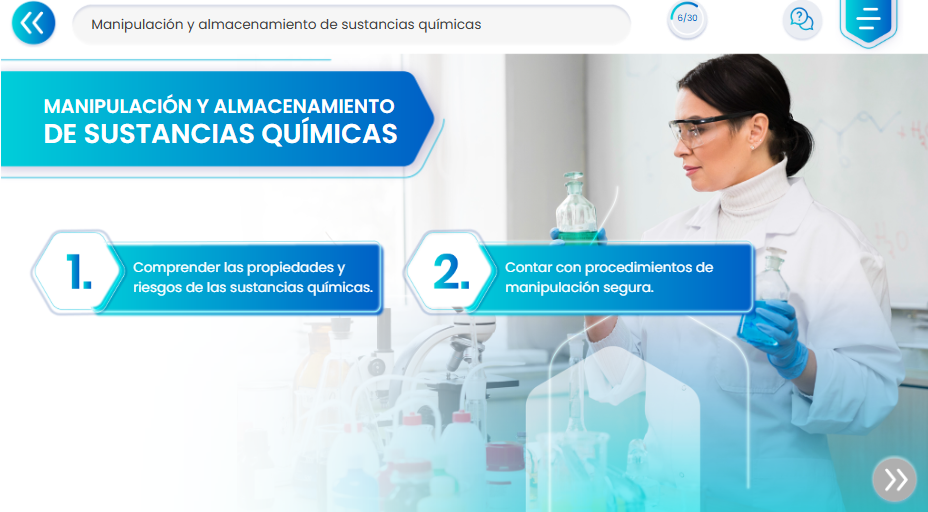 Manipulación y almacenamiento de sustancias químicas

6/30

MANIPULACIÓN Y ALMACENAMIENTO DE SUSTANCIAS QUÍMICAS

1.

Comprender las propiedades y riesgos de las sustancias químicas.

2.

Contar con procedimientos de manipulación segura.